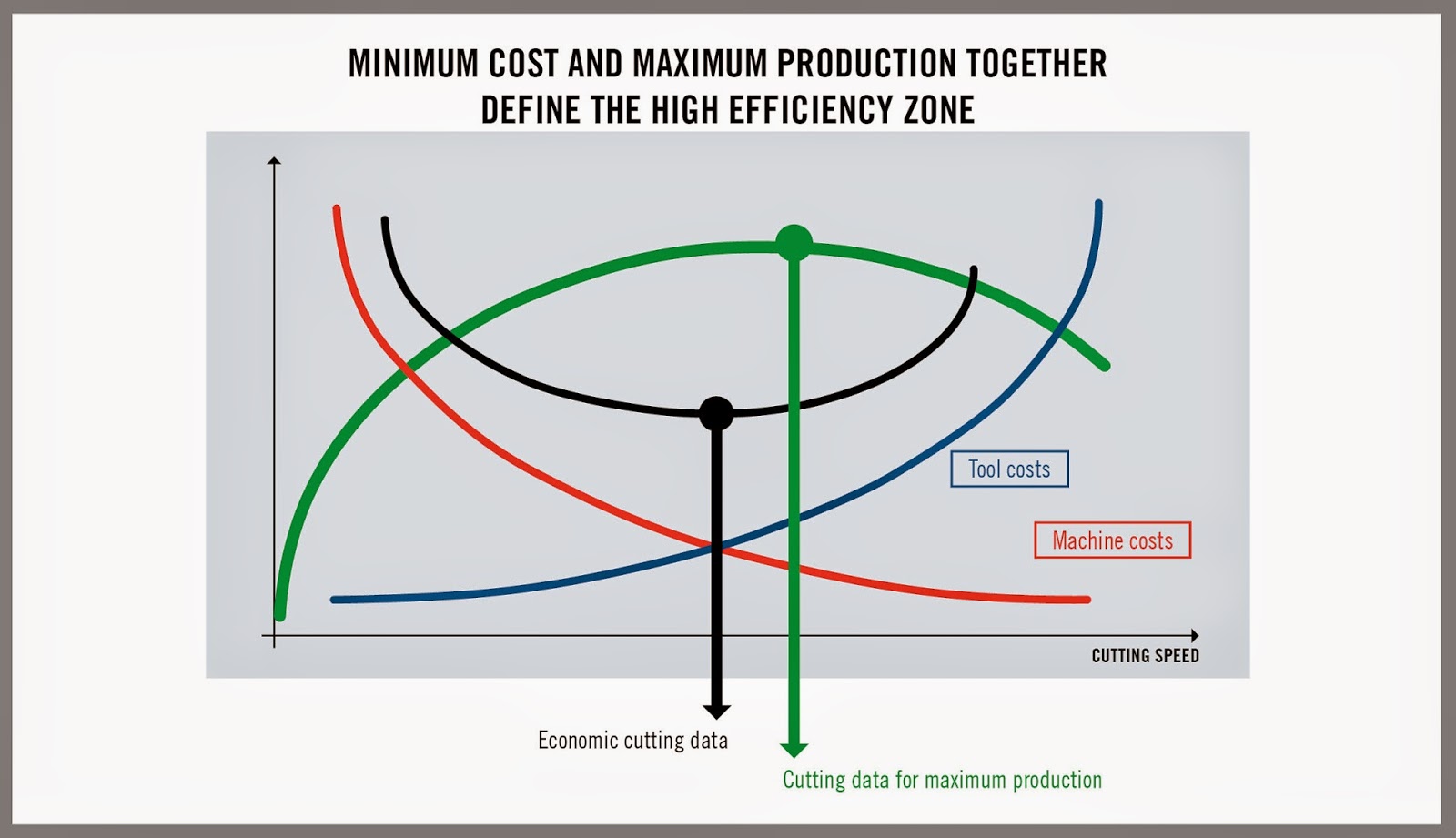 MINIMUM COST AND MAXIMUM PRODUCTION TOGETHER DEFINE THE HIGH EFFICIENCY ZONE

Tool costs

Machine costs

CUTTING SPEED

Economic cutting data

Cutting data for maximum production